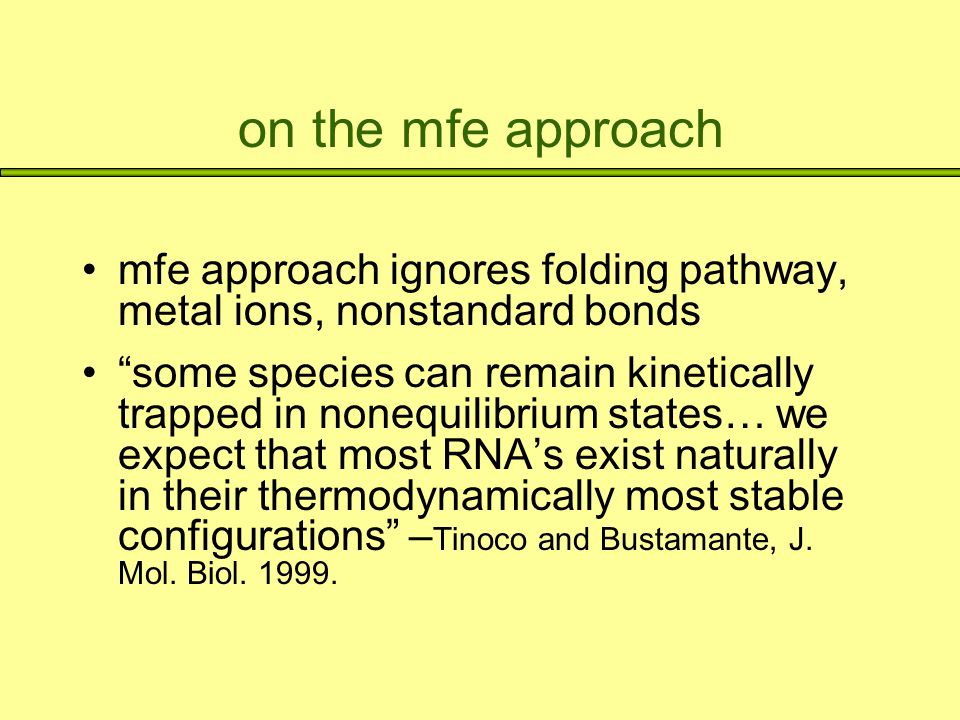 on the mfe approach

• mfe approach ignores folding pathway, metal ions, nonstandard bonds

• “some species can remain kinetically trapped in nonequilibrium states… we expect that most RNA’s exist naturally in their thermodynamically most stable configurations” –Tinoco and Bustamante, J. Mol. Biol. 1999.